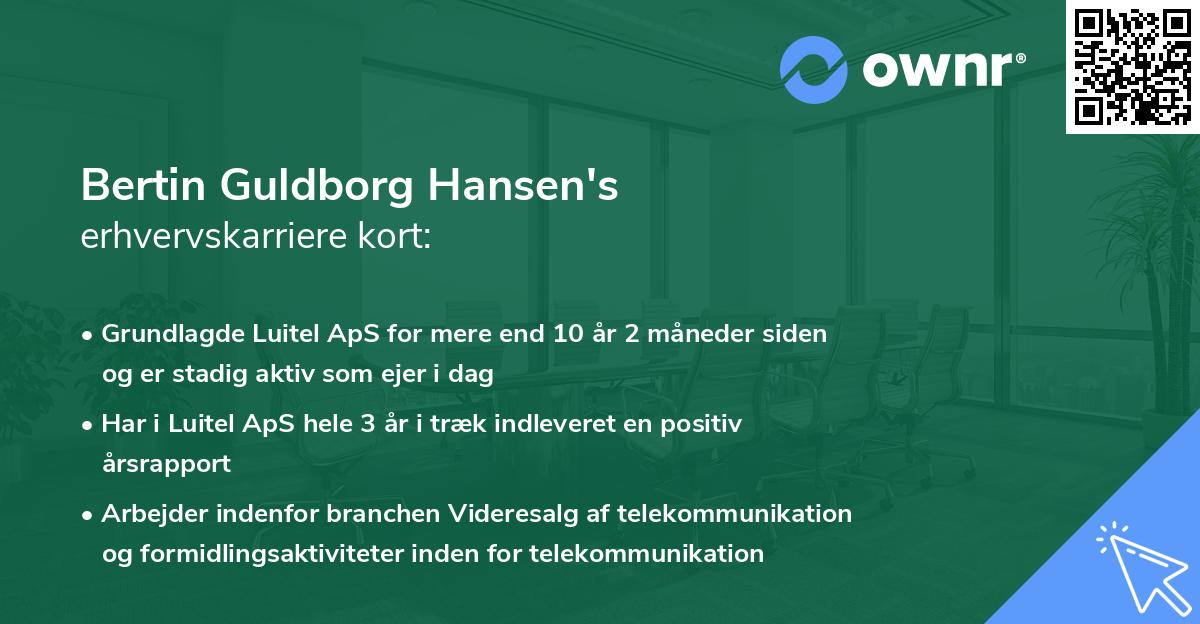 ownr®

Bertin Guldborg Hansen's
erhvervskarriere kort:

• Grundlagde Luitel ApS for mere end 10 år 2 måneder siden og er stadig aktiv som ejer i dag

• Har i Luitel ApS hele 3 år i træk indleveret en positiv årsrapport

• Arbejder indenfor branchen Videresalg af telekommunikation og formidlingsaktiviteter inden for telekommunikation